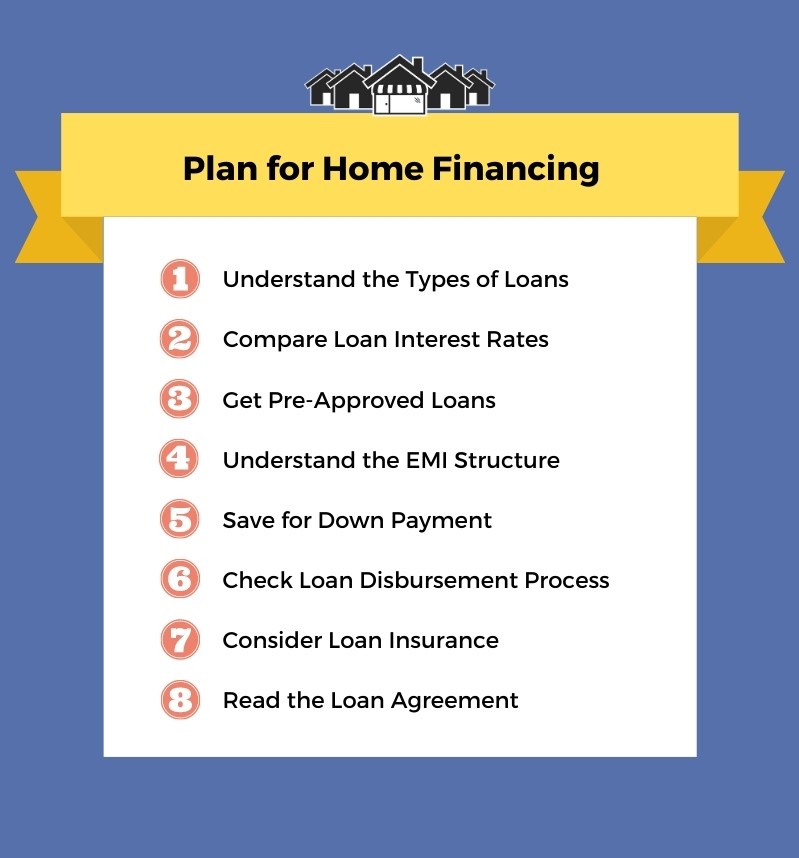 Plan for Home Financing

1 Understand the Types of Loans

2 Compare Loan Interest Rates

3 Get Pre-Approved Loans

4 Understand the EMI Structure

5 Save for Down Payment

6 Check Loan Disbursement Process

7 Consider Loan Insurance

8 Read the Loan Agreement